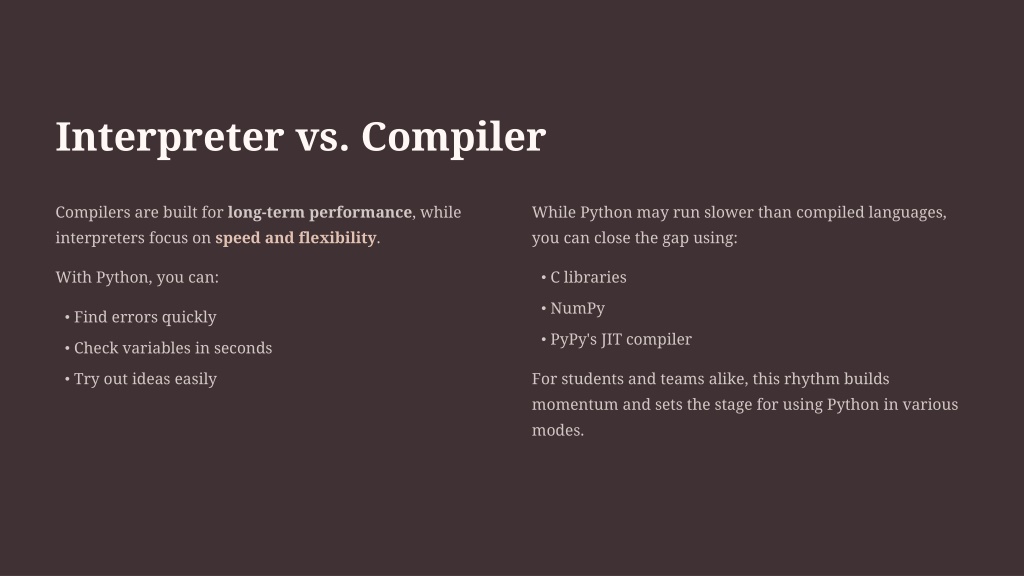 Interpreter vs. Compiler

Compilers are built for long-term performance, while interpreters focus on speed and flexibility.

With Python, you can:

• Find errors quickly
• Check variables in seconds
• Try out ideas easily

While Python may run slower than compiled languages, you can close the gap using:

• C libraries
• NumPy
• PyPy's JIT compiler

For students and teams alike, this rhythm builds momentum and sets the stage for using Python in various modes.